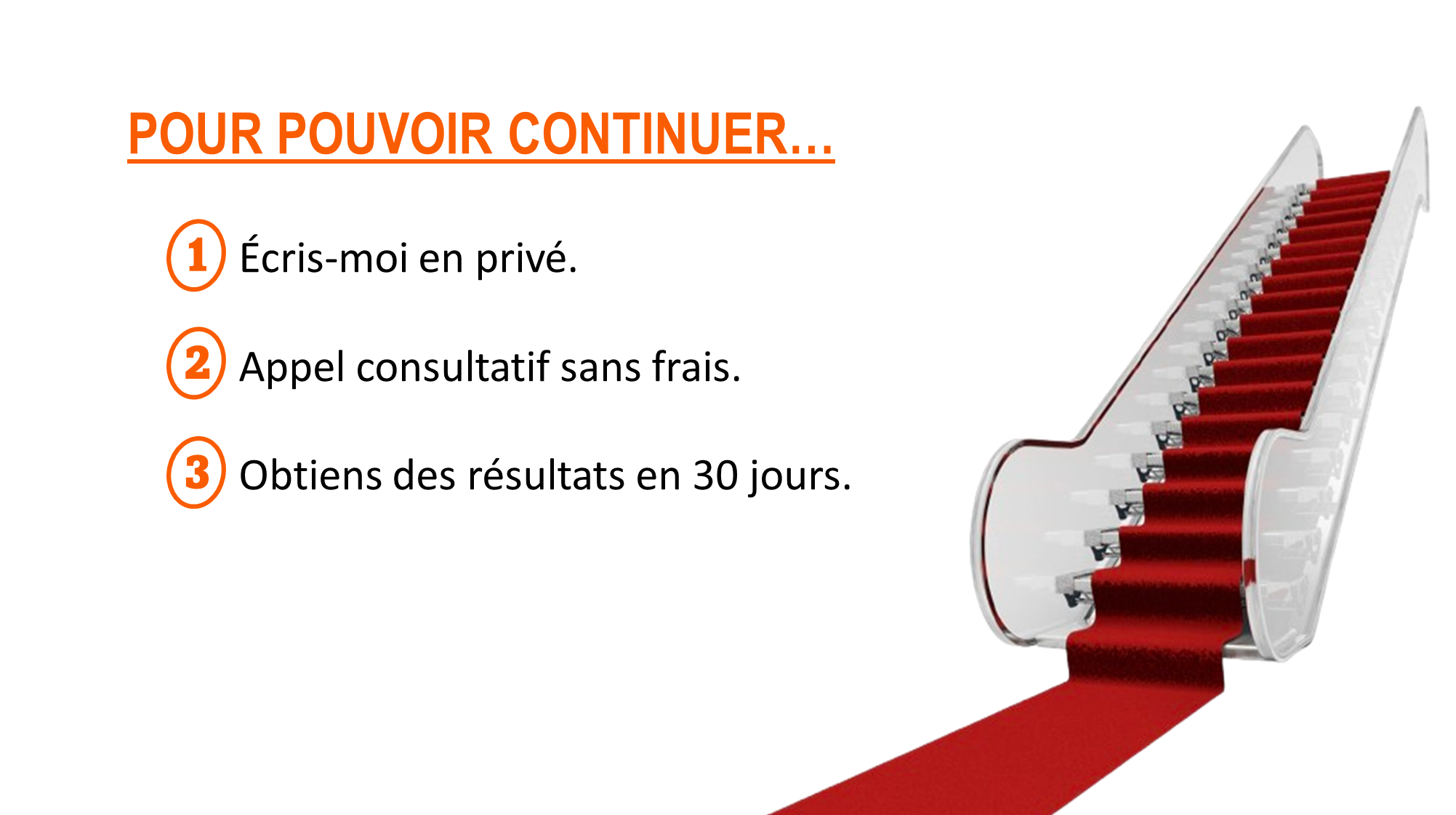 POUR POUVOIR CONTINUER...

1 Écris-moi en privé.

2 Appel consultatif sans frais.

3 Obtiens des résultats en 30 jours.